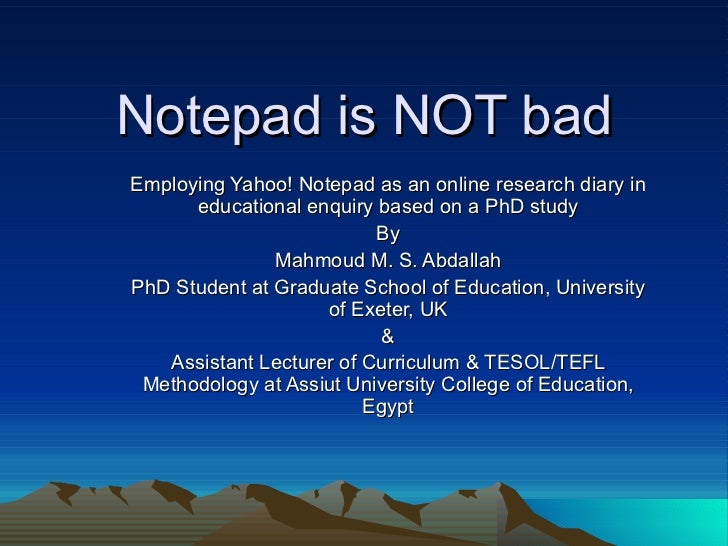 Notepad is NOT bad

Employing Yahoo! Notepad as an online research diary in educational enquiry based on a PhD study

By

Mahmoud M. S. Abdallah

PhD Student at Graduate School of Education, University of Exeter, UK

&

Assistant Lecturer of Curriculum & TESOL/TEFL Methodology at Assiut University College of Education, Egypt